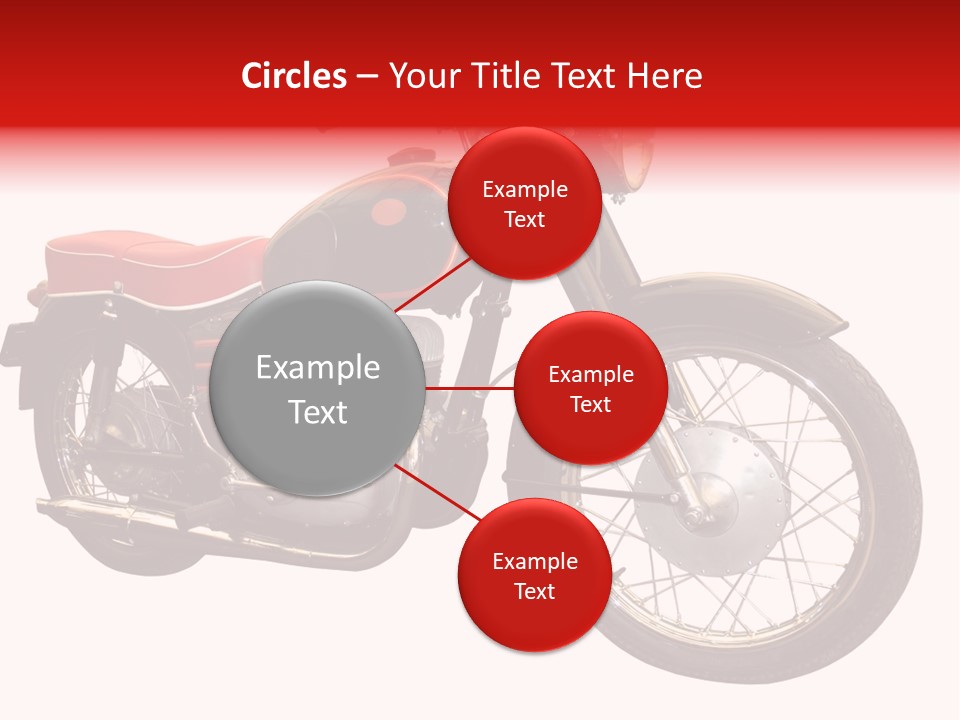 Circles – Your Title Text Here

Example Text

Example Text

Example Text

Example Text